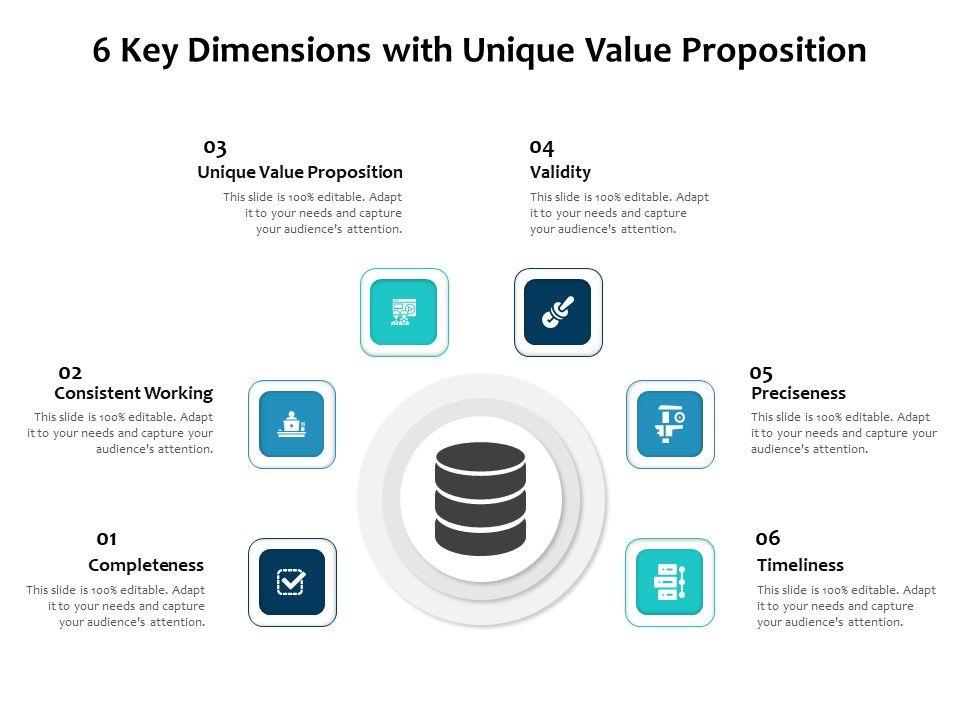 6 Key Dimensions with Unique Value Proposition

03
Unique Value Proposition
This slide is 100% editable. Adapt it to your needs and capture your audience's attention.

04
Validity
This slide is 100% editable. Adapt it to your needs and capture your audience's attention.

02
Consistent Working
This slide is 100% editable. Adapt it to your needs and capture your audience's attention.

05
Preciseness
This slide is 100% editable. Adapt it to your needs and capture your audience's attention.

01
Completeness
This slide is 100% editable. Adapt it to your needs and capture your audience's attention.

06
Timeliness
This slide is 100% editable. Adapt it to your needs and capture your audience's attention.